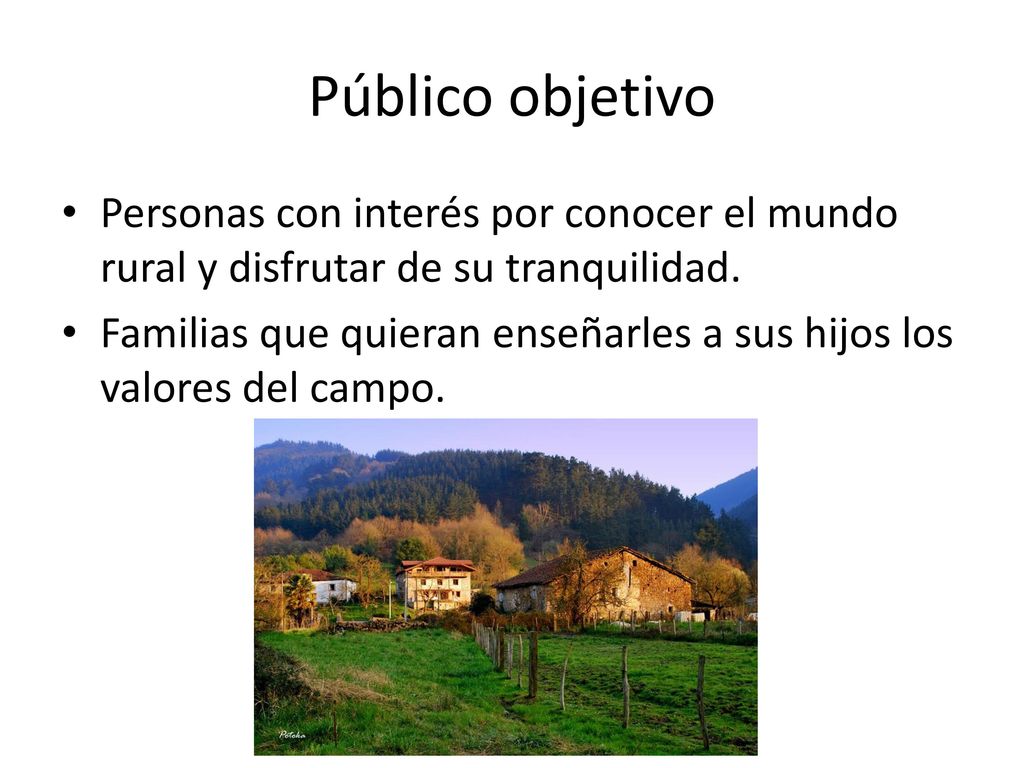 Público objetivo

• Personas con interés por conocer el mundo rural y disfrutar de su tranquilidad.

• Familias que quieran enseñarles a sus hijos los valores del campo.

Potoka